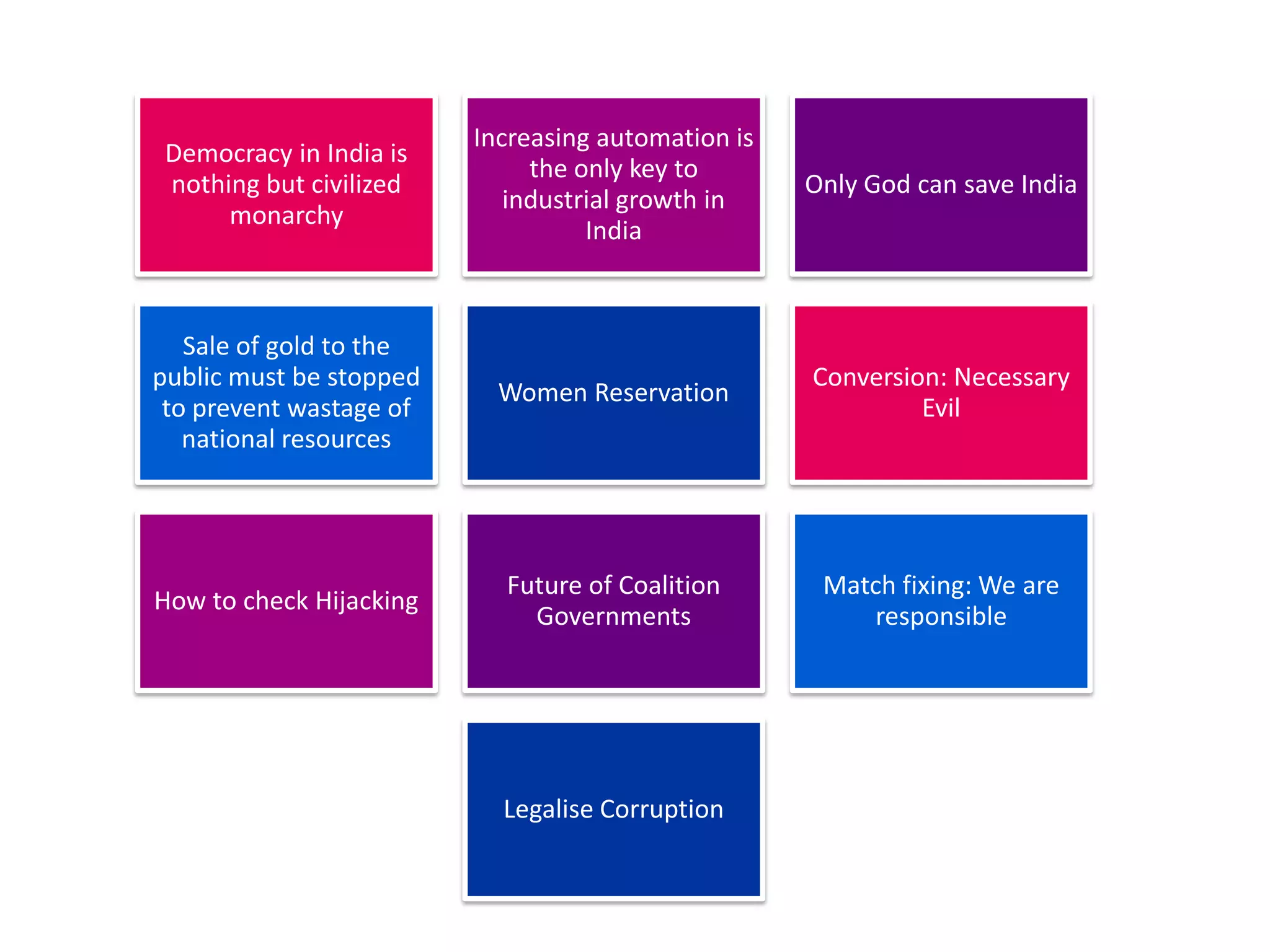 Democracy in India is nothing but civilized monarchy

Increasing automation is the only key to industrial growth in India

Only God can save India

Sale of gold to the public must be stopped to prevent wastage of national resources

Women Reservation

Conversion: Necessary Evil

How to check Hijacking

Future of Coalition Governments

Match fixing: We are responsible

Legalise Corruption